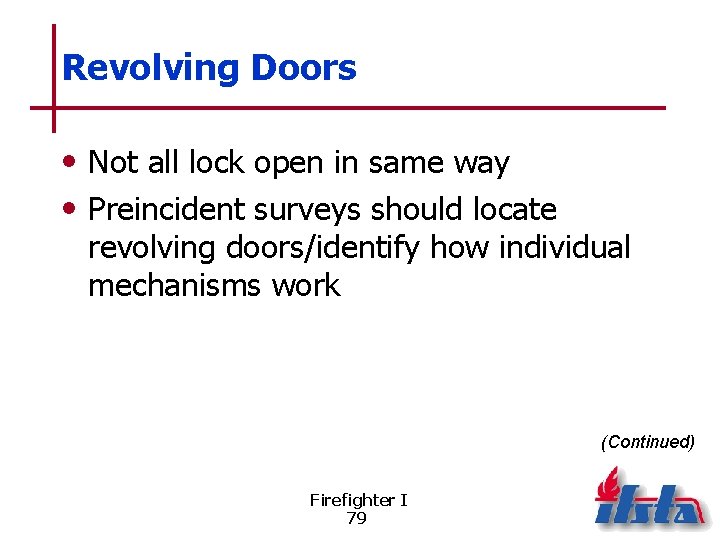 Revolving Doors

• Not all lock open in same way
• Preincident surveys should locate revolving doors/identify how individual mechanisms work

(Continued)

Firefighter I
79

ifsta